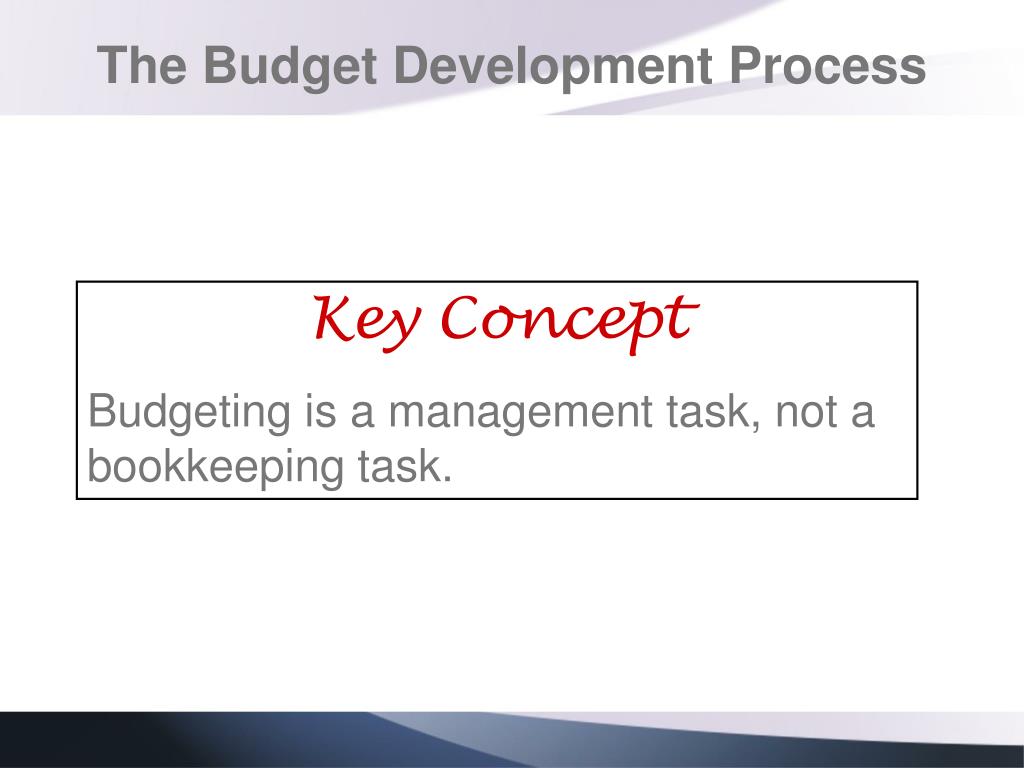 The Budget Development Process

Key Concept

Budgeting is a management task, not a bookkeeping task.